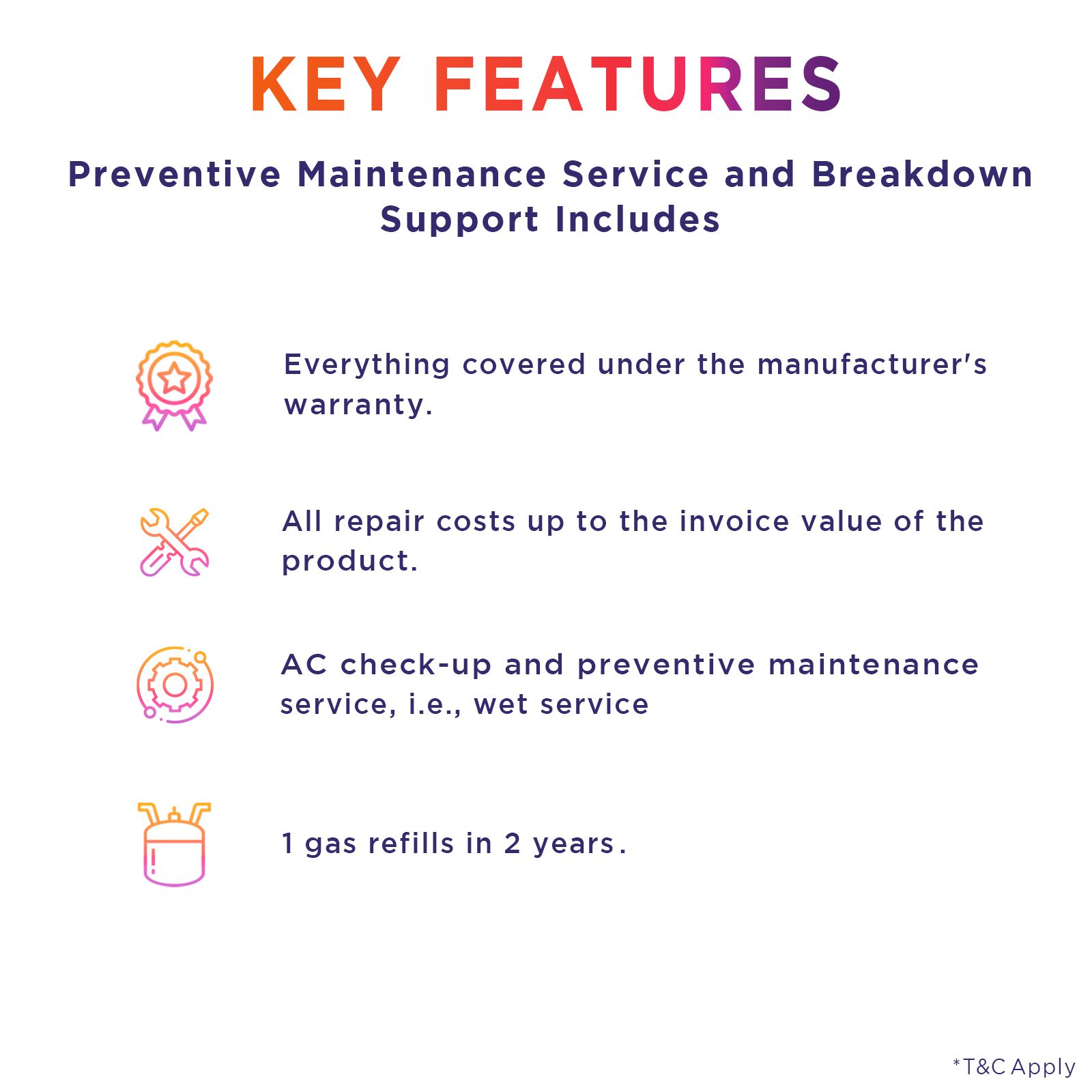 KEY FEATURES

Preventive Maintenance Service and Breakdown Support Includes

Everything covered under the manufacturer's warranty.

All repair costs up to the invoice value of the product.

AC check-up and preventive maintenance service, i.e., wet service

1 gas refills in 2 years.

*T&C Apply